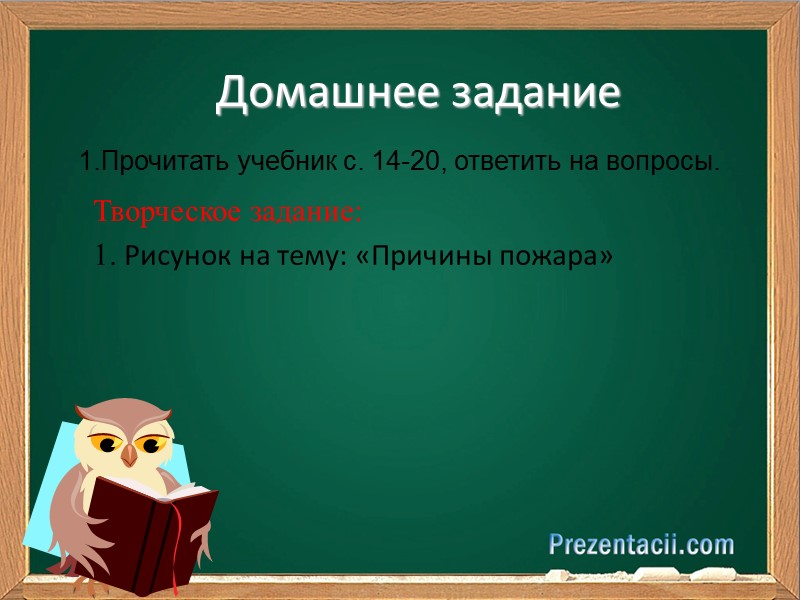 Домашнее задание

1.Прочитать учебник с. 14-20, ответить на вопросы.

Творческое задание:

1. Рисунок на тему: «Причины пожара»

Prezentacii.com